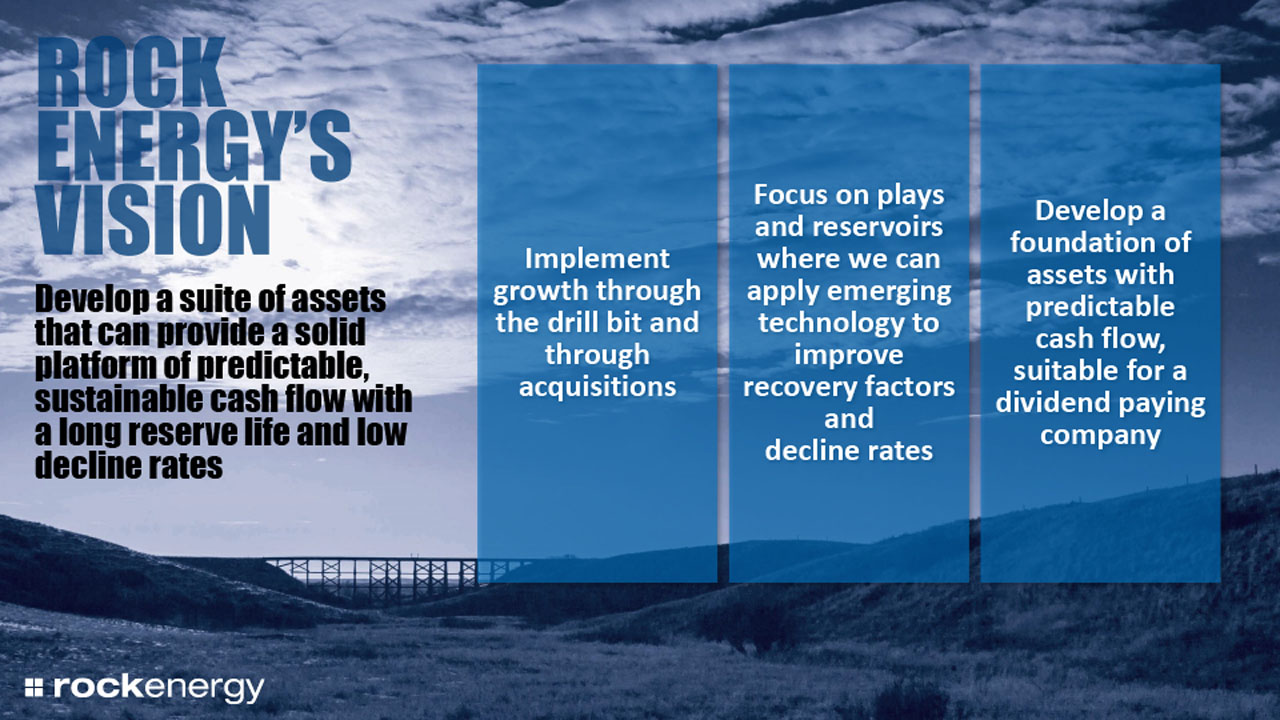 ROCK ENERGY'S VISION

Develop a suite of assets that can provide a solid platform of predictable, sustainable cash flow with a long reserve life and low decline rates

Implement growth through the drill bit and through acquisitions

Focus on plays and reservoirs where we can apply emerging technology to improve recovery factors and decline rates

Develop a foundation of assets with predictable cash flow, suitable for a dividend paying company

rockenergy